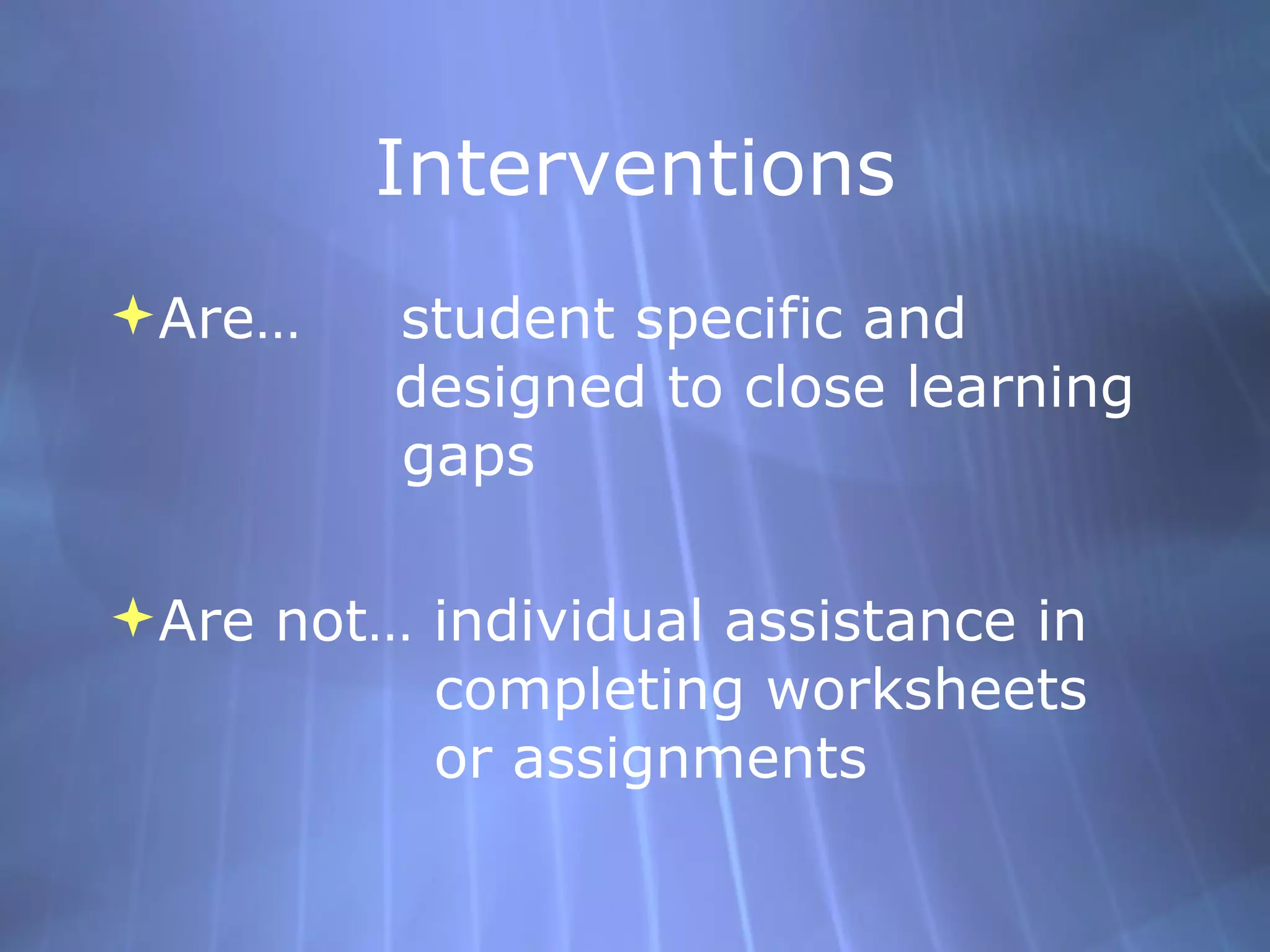 Interventions

Are… student specific and designed to close learning gaps

Are not… individual assistance in completing worksheets or assignments